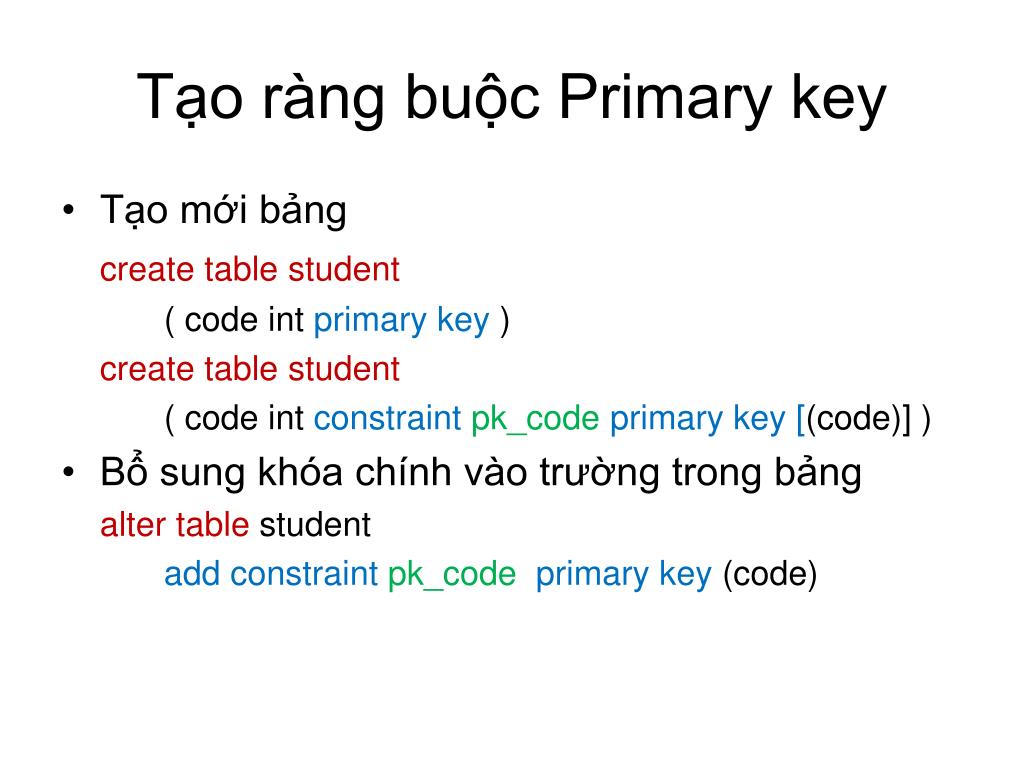 Tạo ràng buộc Primary key

• Tạo mới bảng

create table student
( code int primary key )
create table student
( code int constraint pk_code primary key [(code)] )

• Bổ sung khóa chính vào trường trong bảng

alter table student
add constraint pk_code primary key (code)